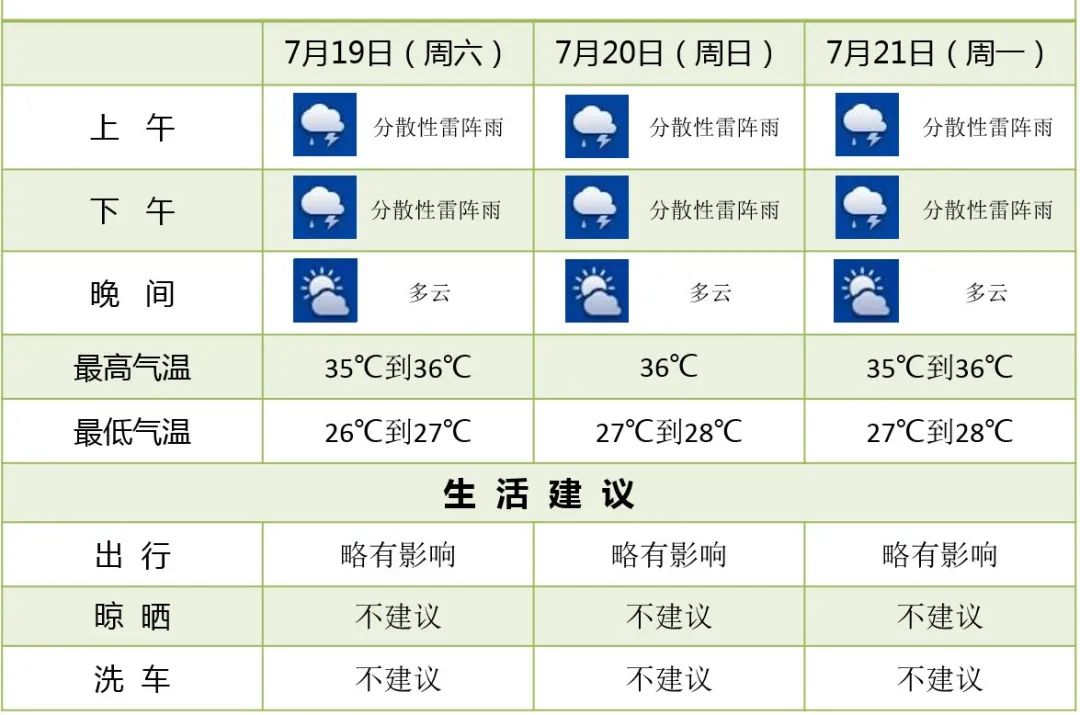 | | 7月19日（周六） | 7月20日（周日） | 7月21日（周一） |
|---|---|---|---|
| 上　午 | 分散性雷阵雨 | 分散性雷阵雨 | 分散性雷阵雨 |
| 下　午 | 分散性雷阵雨 | 分散性雷阵雨 | 分散性雷阵雨 |
| 晚　间 | 多云 | 多云 | 多云 |
| 最高气温 | 35℃到36℃ | 36℃ | 35℃到36℃ |
| 最低气温 | 26℃到27℃ | 27℃到28℃ | 27℃到28℃ |
| 生 活 建 议 | | | |
| 出　行 | 略有影响 | 略有影响 | 略有影响 |
| 晾　晒 | 不建议 | 不建议 | 不建议 |
| 洗　车 | 不建议 | 不建议 | 不建议 |